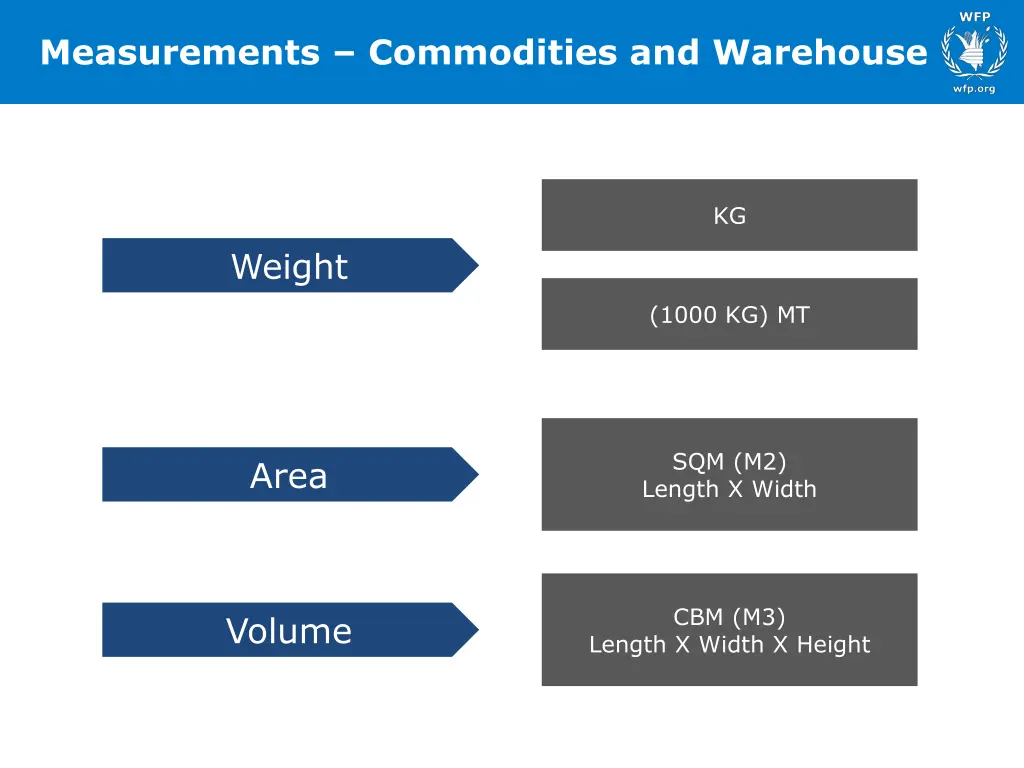 Measurements – Commodities and Warehouse

WFP

wfp.org

Weight

KG

(1000 KG) MT

Area

SQM (M2)
Length X Width

Volume

CBM (M3)
Length X Width X Height